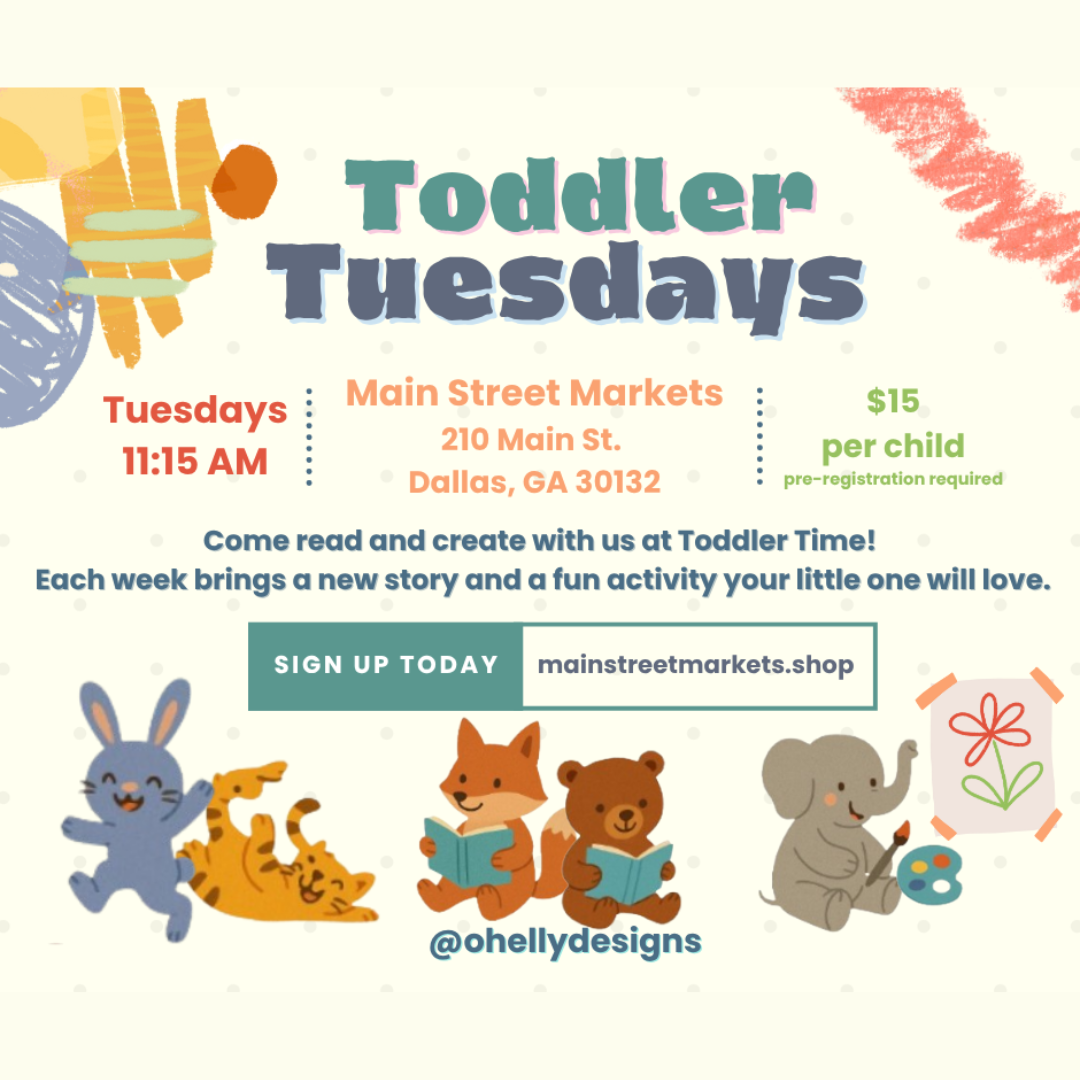 Toddler Tuesdays

Tuesdays
11:15 AM

Main Street Markets
210 Main St.
Dallas, GA 30132

$15
per child
pre-registration required

Come read and create with us at Toddler Time!
Each week brings a new story and a fun activity your little one will love.

SIGN UP TODAY

mainstreetmarkets.shop

@ohellydesigns